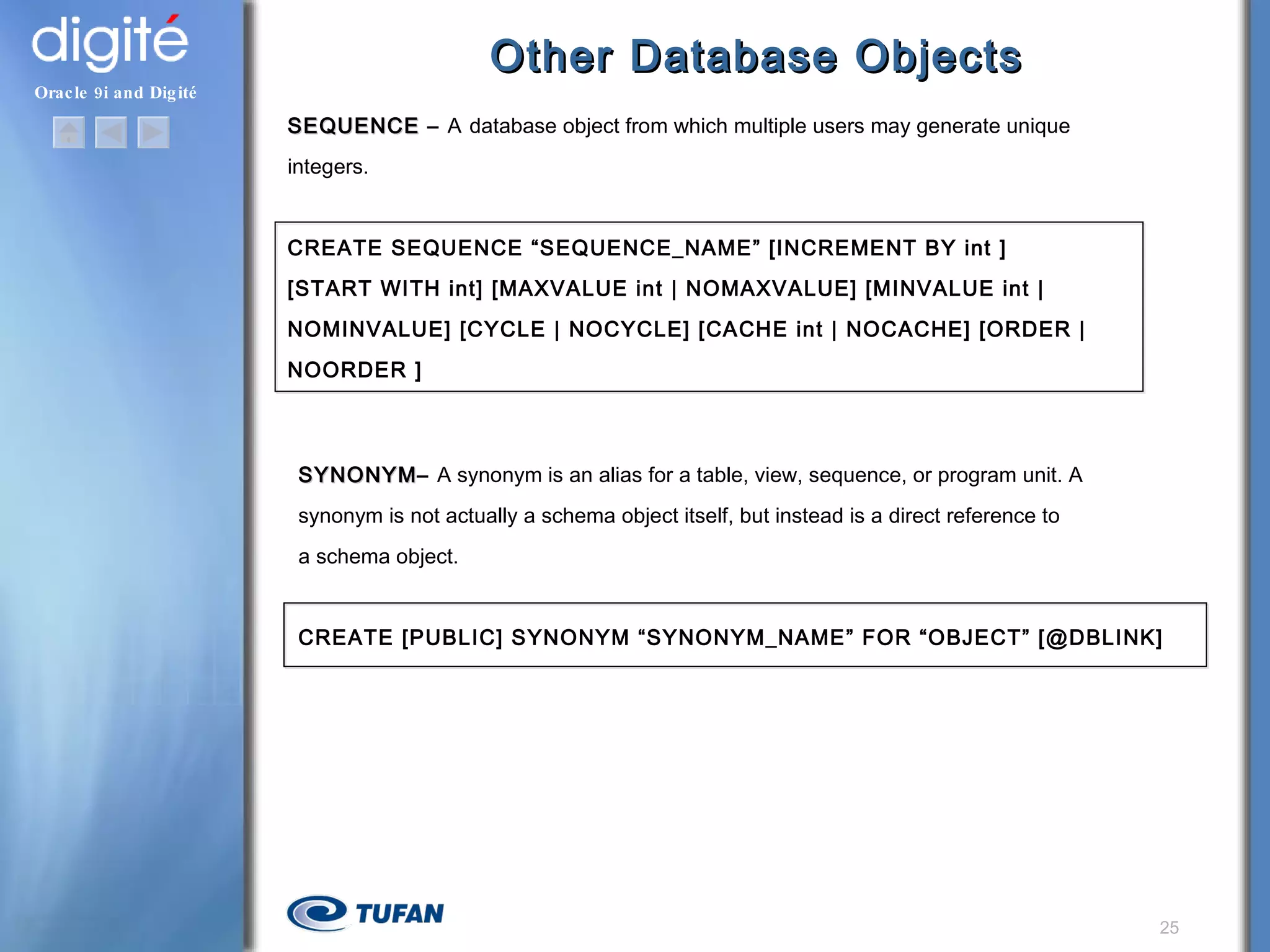 digité
Oracle 9i and Digité

Other Database Objects

SEQUENCE – A database object from which multiple users may generate unique integers.

CREATE SEQUENCE “SEQUENCE_NAME” [INCREMENT BY int ] [START WITH int] [MAXVALUE int | NOMAXVALUE] [MINVALUE int | NOMINVALUE] [CYCLE | NOCYCLE] [CACHE int | NOCACHE] [ORDER | NOORDER ]

SYNONYM– A synonym is an alias for a table, view, sequence, or program unit. A synonym is not actually a schema object itself, but instead is a direct reference to a schema object.

CREATE [PUBLIC] SYNONYM “SYNONYM_NAME” FOR “OBJECT” [@DBLINK]

TUFAN

25